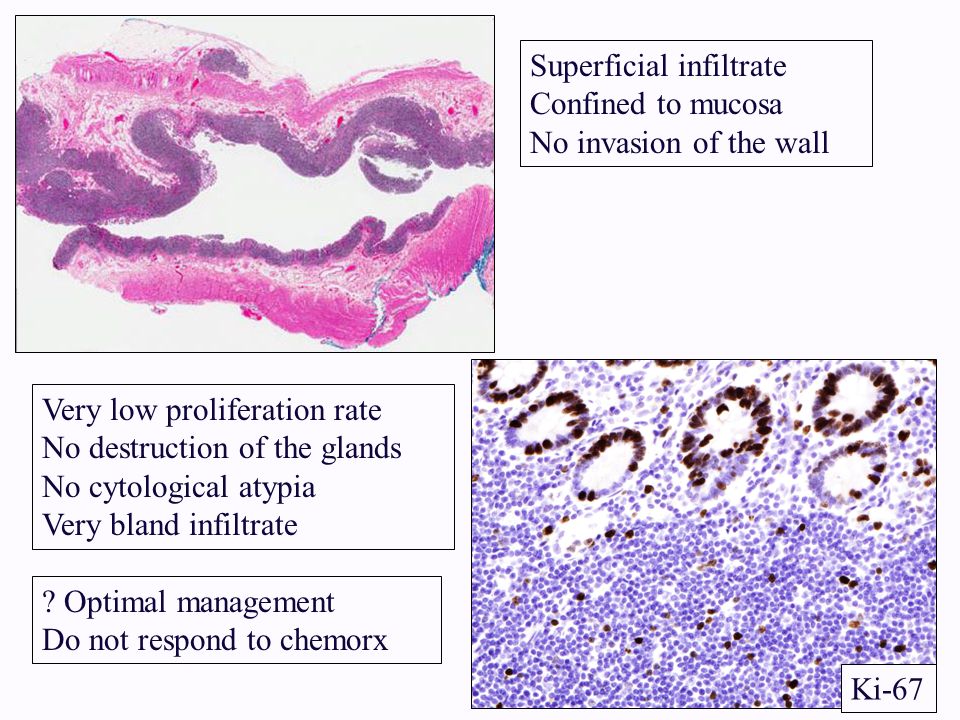 Superficial infiltrate
Confined to mucosa
No invasion of the wall

Very low proliferation rate
No destruction of the glands
No cytological atypia
Very bland infiltrate

? Optimal management
Do not respond to chemorx

Ki-67